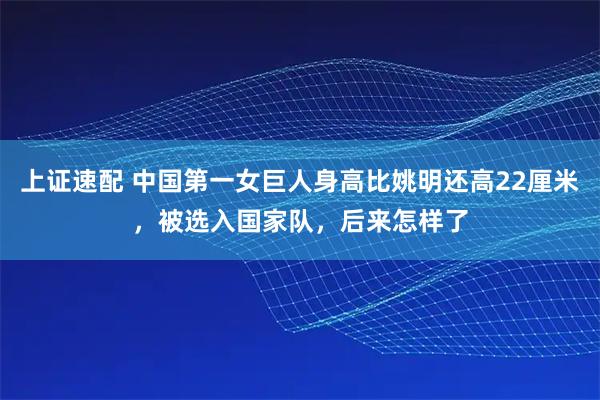 上证速配 中国第一女巨人身高比姚明还高22厘米，被选入国家队，后来怎样了